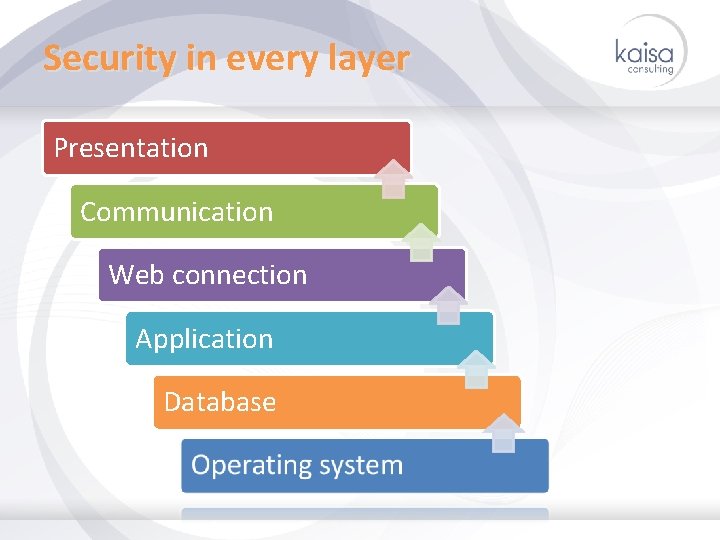 Security in every layer

kaisa consulting

Presentation

Communication

Web connection

Application

Database

Operating system